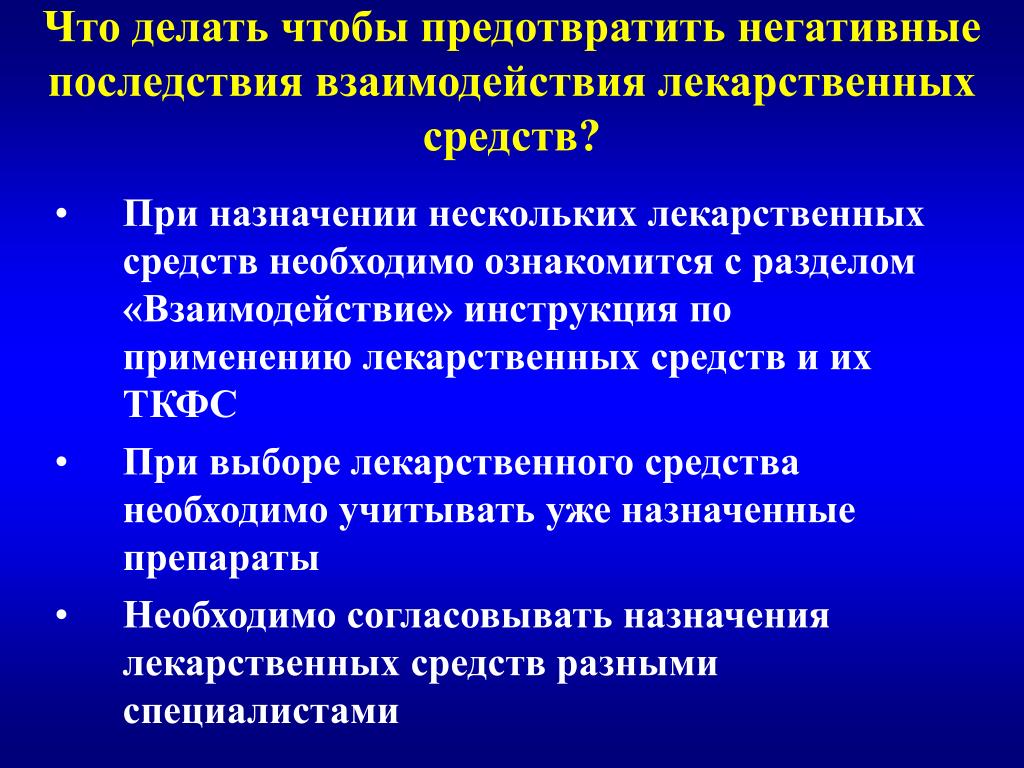 Что делать чтобы предотвратить негативные последствия взаимодействия лекарственных средств?

• При назначении нескольких лекарственных средств необходимо ознакомится с разделом «Взаимодействие» инструкция по применению лекарственных средств и их ТКФС

• При выборе лекарственного средства необходимо учитывать уже назначенные препараты

• Необходимо согласовывать назначения лекарственных средств разными специалистами